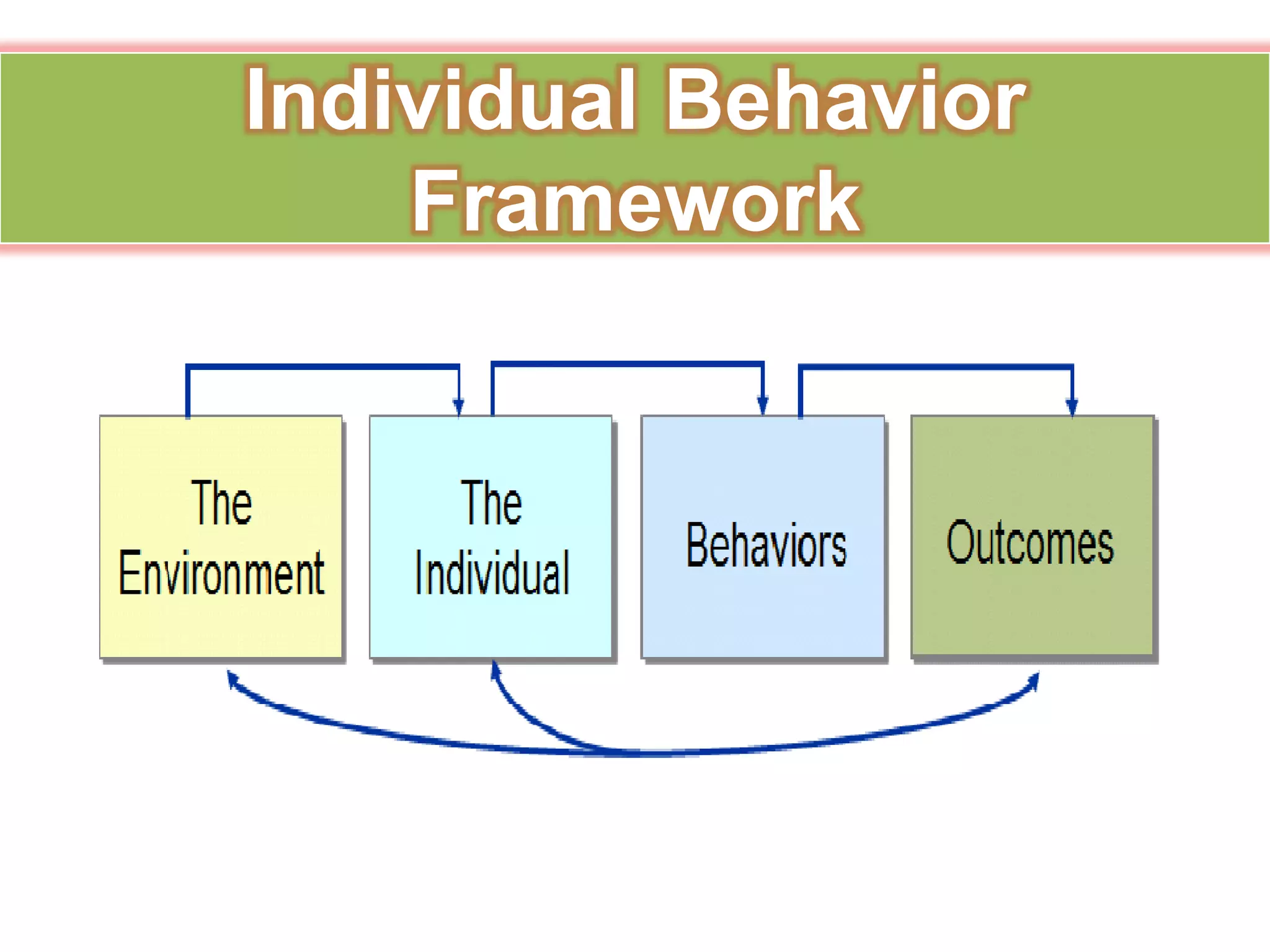 Individual Behavior Framework

The Environment

The Individual

Behaviors

Outcomes